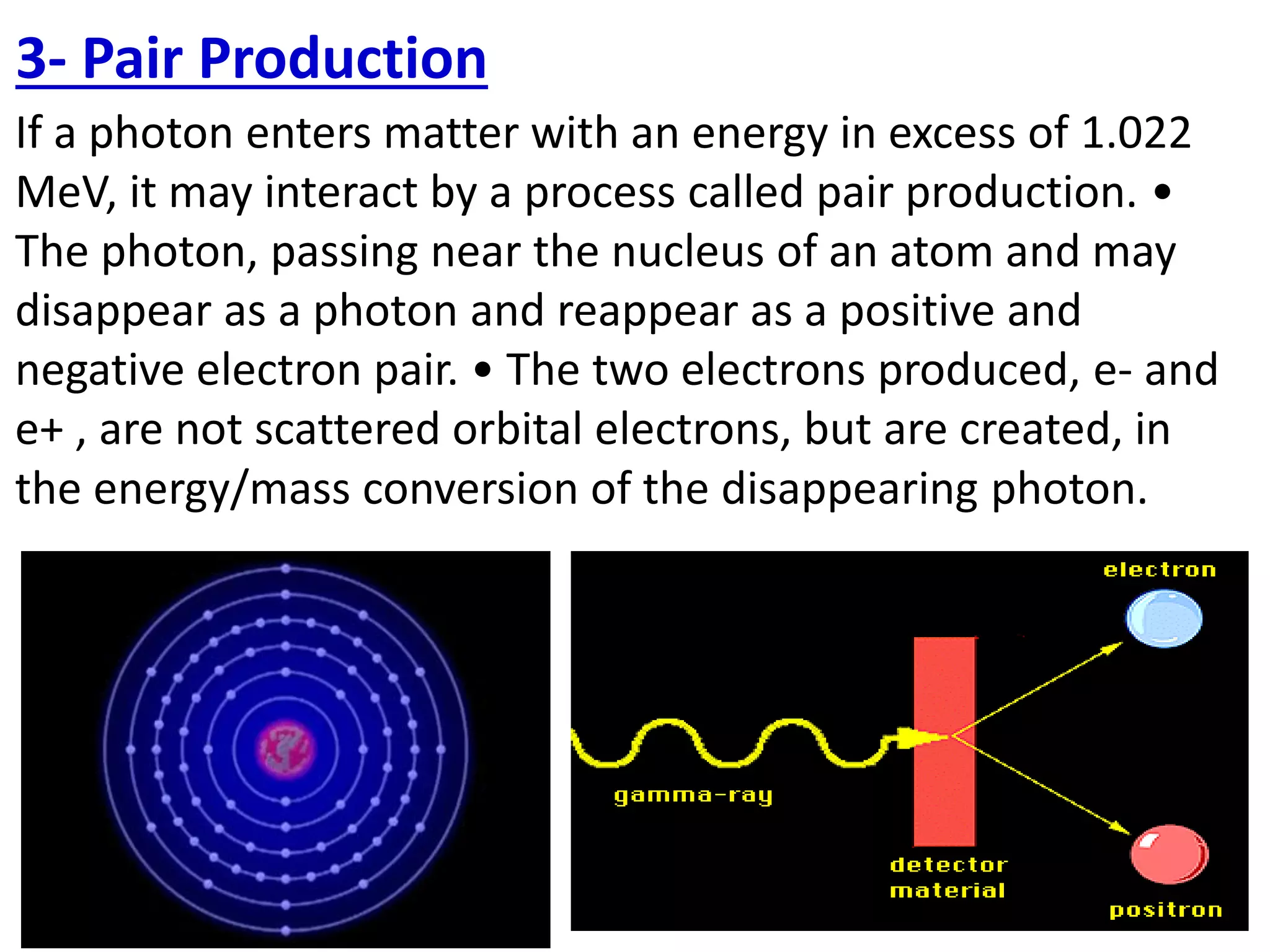 3- Pair Production

If a photon enters matter with an energy in excess of 1.022 MeV, it may interact by a process called pair production. • The photon, passing near the nucleus of an atom and may disappear as a photon and reappear as a positive and negative electron pair. • The two electrons produced, e- and e+ , are not scattered orbital electrons, but are created, in the energy/mass conversion of the disappearing photon.

electron
gamma-ray
detector material
positron